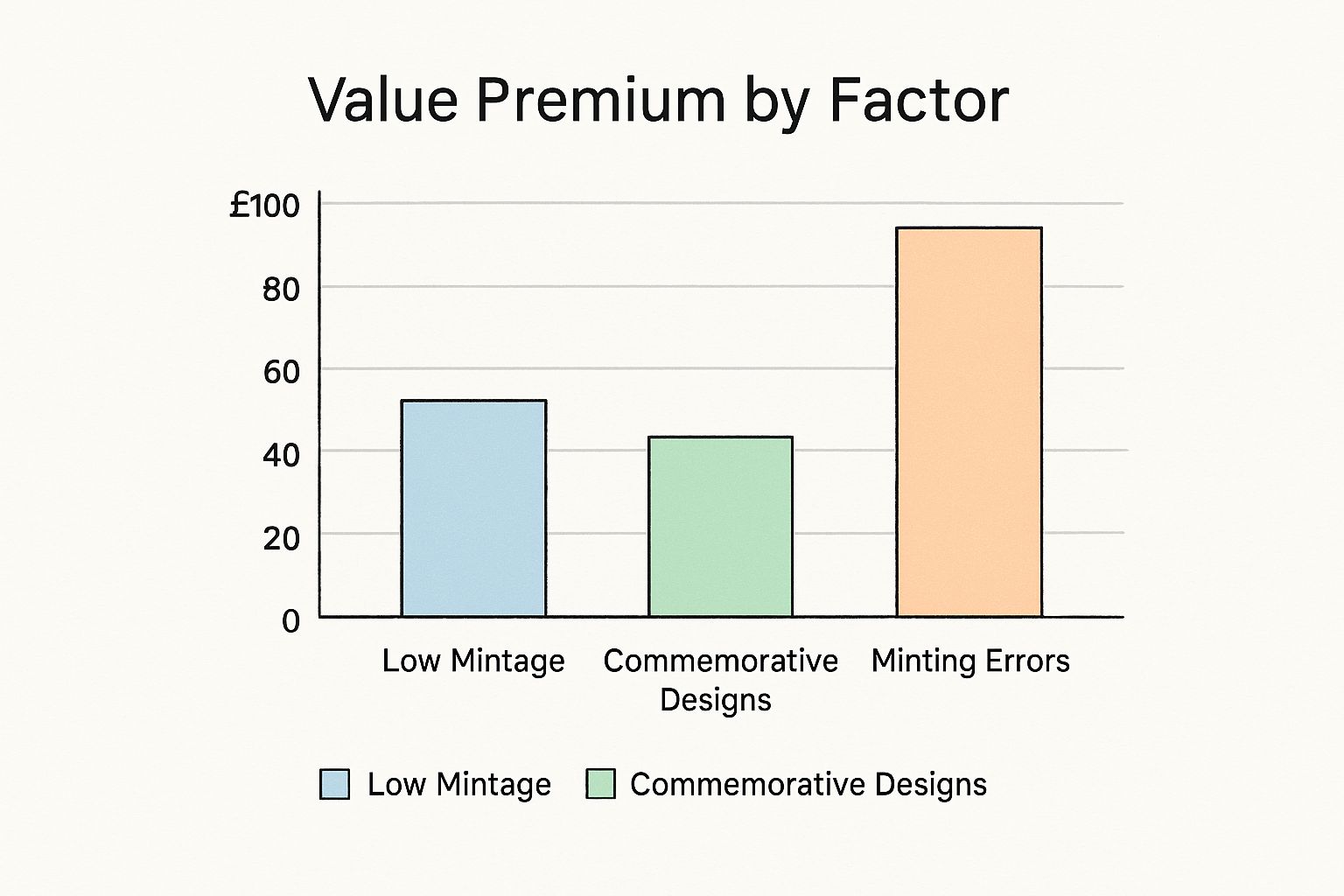 Value Premium by Factor

£100
80
60
40
20
0

Low Mintage
Commemorative Designs
Minting Errors

Low Mintage
Commemorative Designs